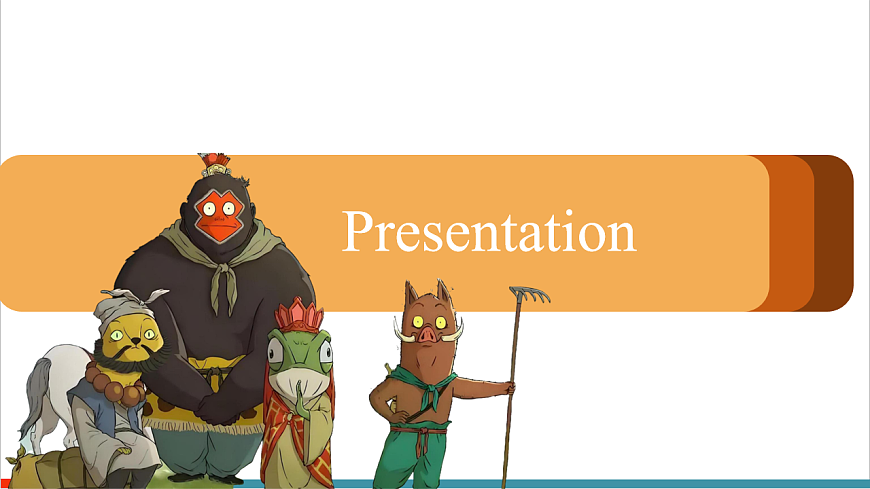 Presentation